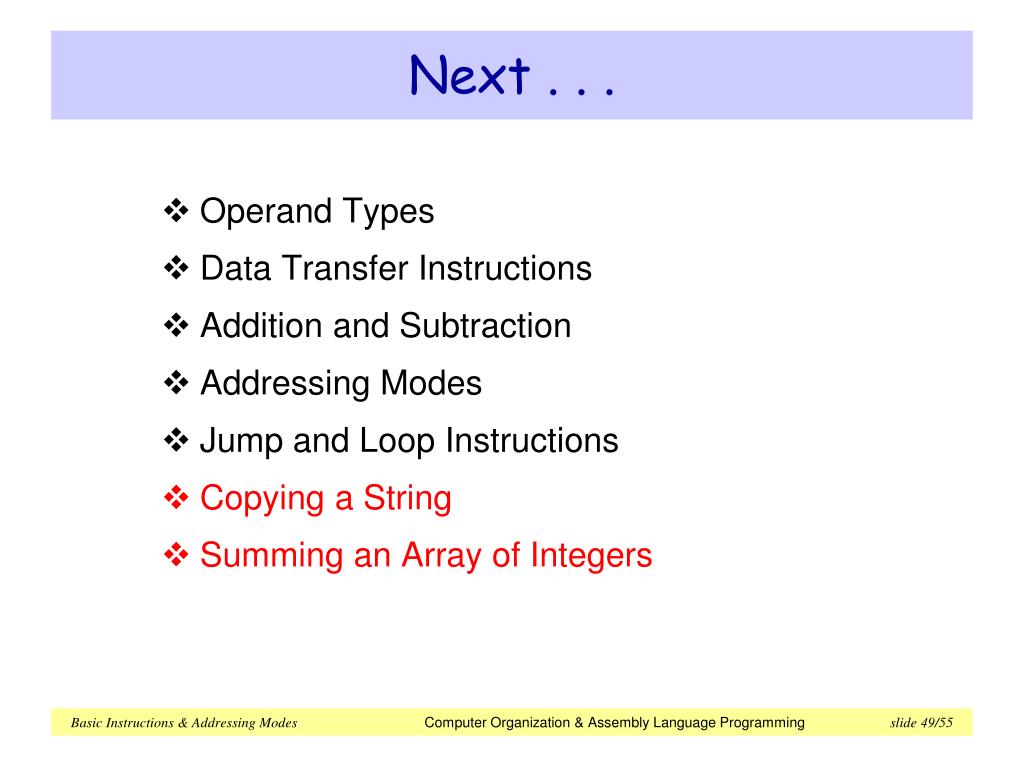 Next . . .

❖ Operand Types
❖ Data Transfer Instructions
❖ Addition and Subtraction
❖ Addressing Modes
❖ Jump and Loop Instructions
❖ Copying a String
❖ Summing an Array of Integers

Basic Instructions & Addressing Modes Computer Organization & Assembly Language Programming slide 49/55